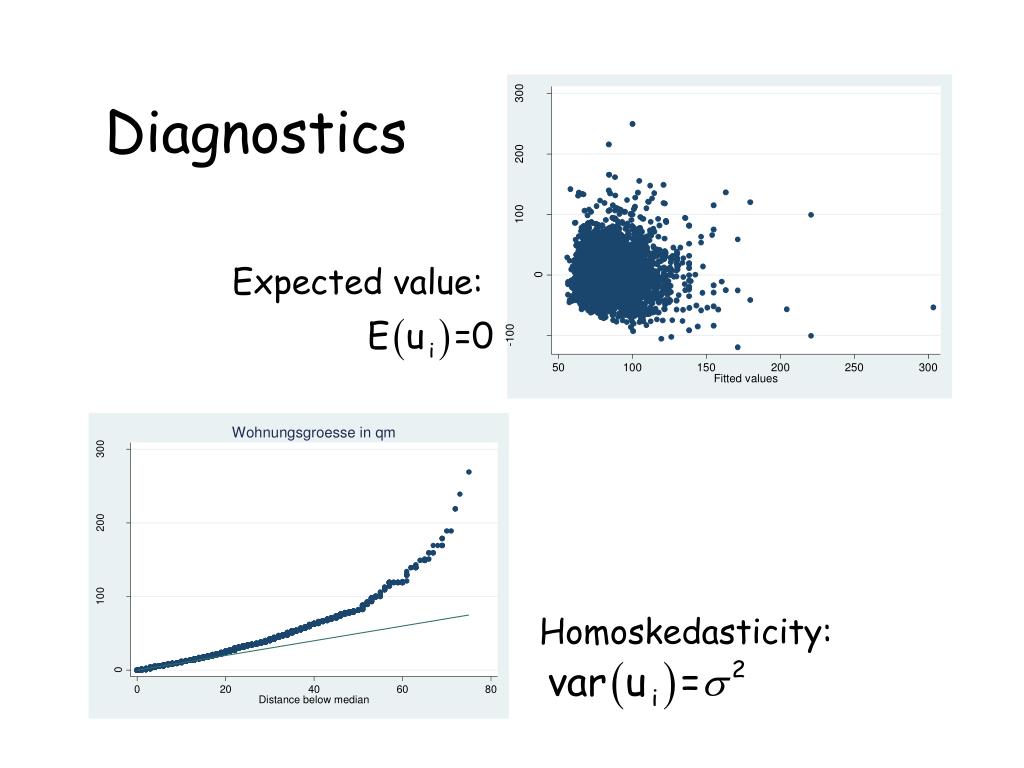 Diagnostics

Expected value:

$E(u_i)=0$

300
200
100
0
-100
50 100 150 200 250 300
Fitted values

Wohnungsgroesse in qm
300
200
100
0
0 20 40 60 80
Distance below median

Homoskedasticity:

$var(u_i)=\sigma^2$